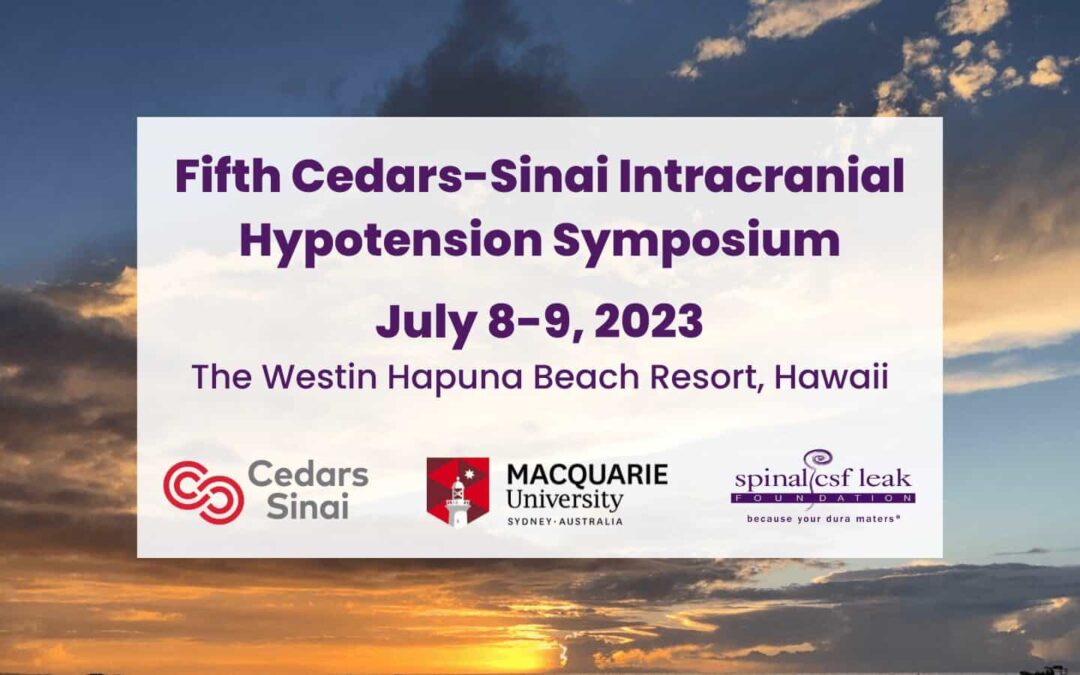 Fifth Cedars-Sinai Intracranial Hypotension Symposium

July 8-9, 2023

The Westin Hapuna Beach Resort, Hawaii

Cedars Sinai

MACQUARIE University
SYDNEY · AUSTRALIA

spinal csf leak
FOUNDATION
because your dura maters®